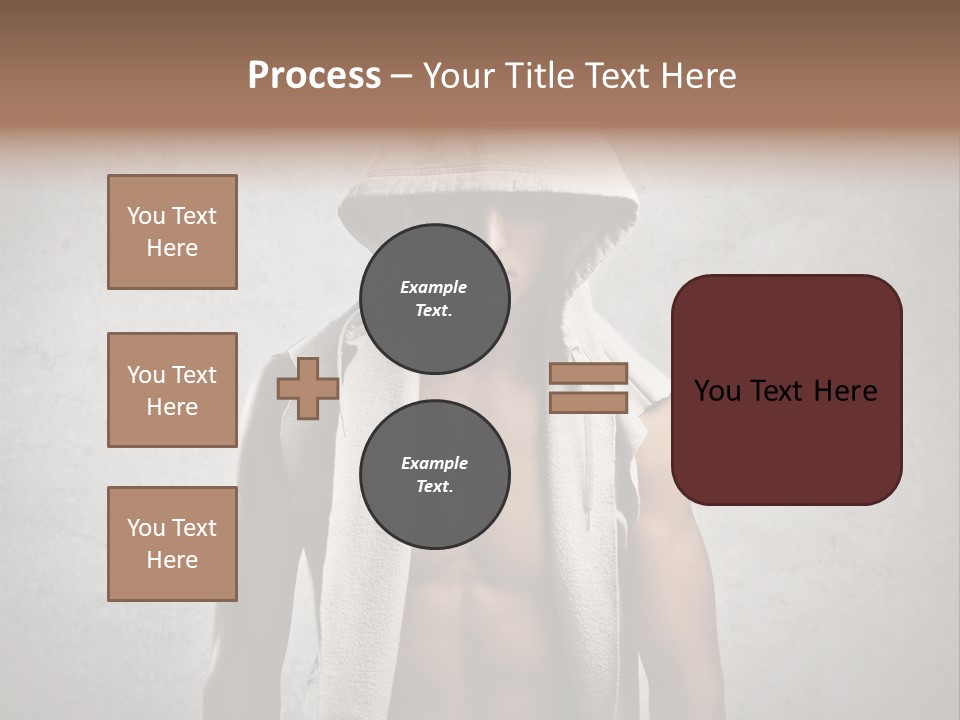 Process – Your Title Text Here

You Text Here

You Text Here

You Text Here

Example Text.

Example Text.

You Text Here